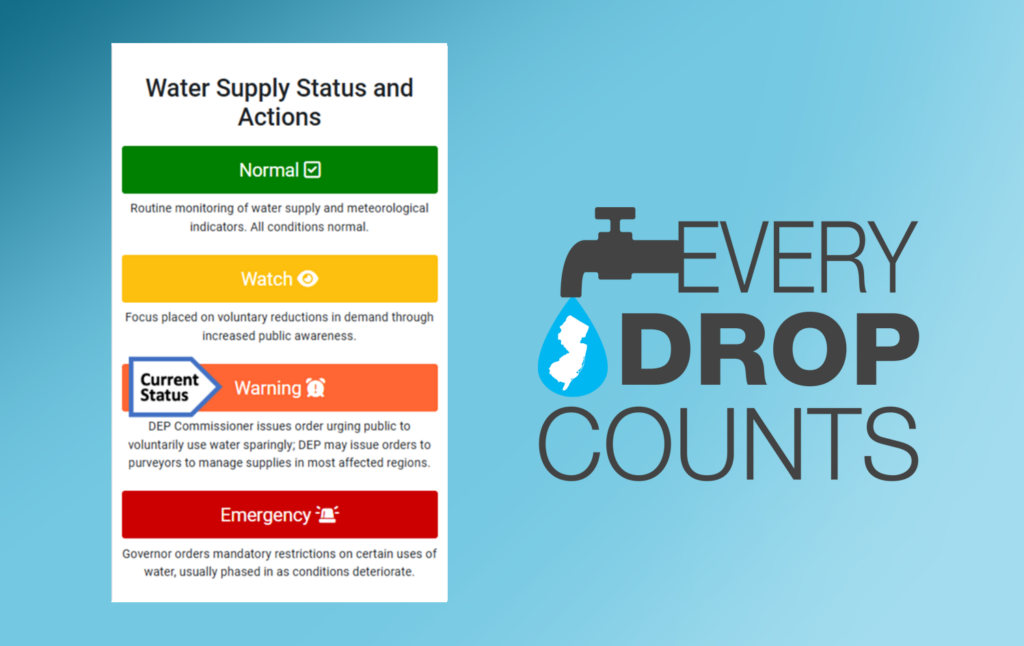 Water Supply Status and Actions

Normal

Routine monitoring of water supply and meteorological indicators. All conditions normal.

Watch

Focus placed on voluntary reductions in demand through increased public awareness.

Current Status

Warning

DEP Commissioner issues order urging public to voluntarily use water sparingly; DEP may issue orders to purveyors to manage supplies in most affected regions.

Emergency

Governor orders mandatory restrictions on certain uses of water, usually phased in as conditions deteriorate.

EVERY DROP COUNTS